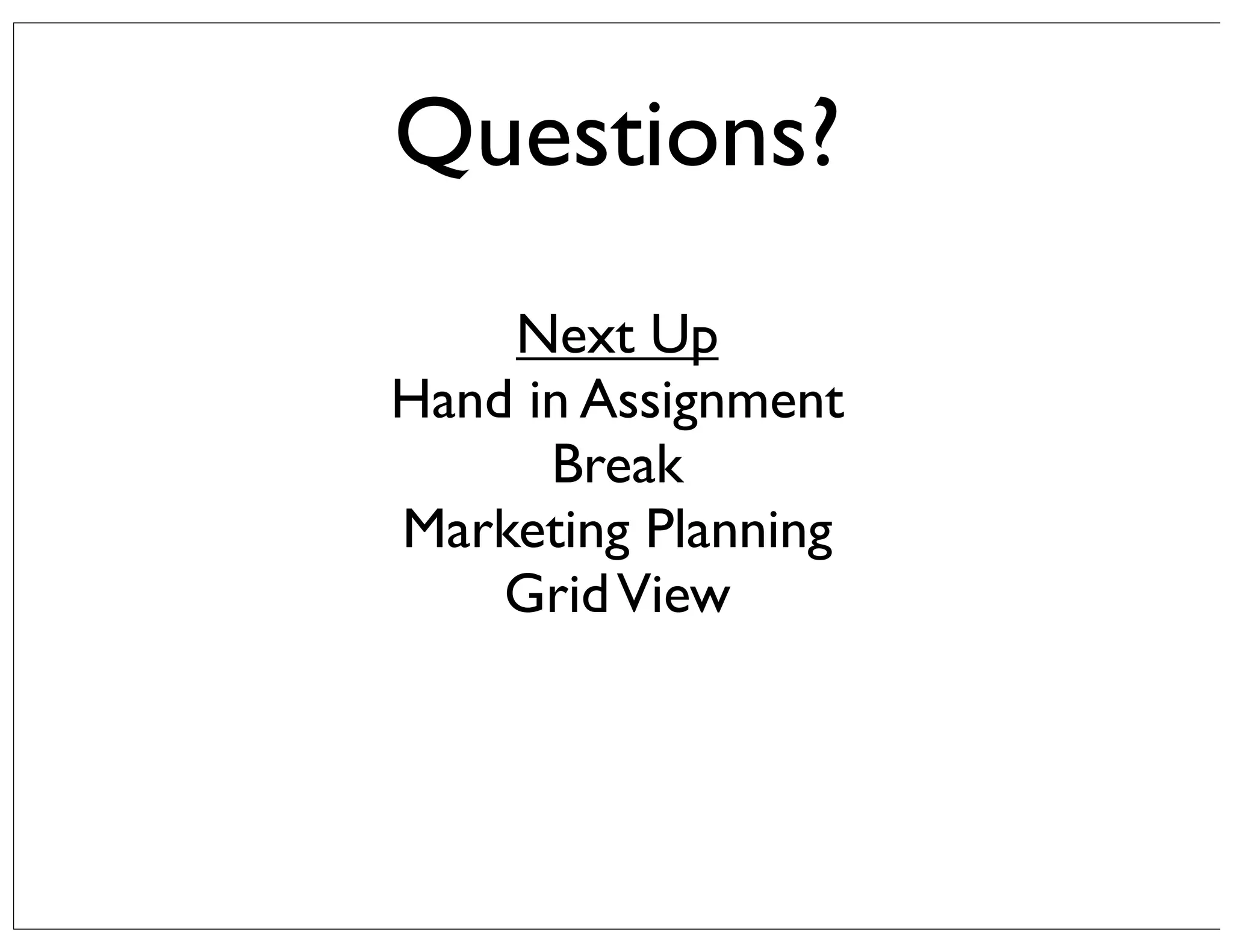 Questions?

Next Up
Hand in Assignment
Break
Marketing Planning
Grid View